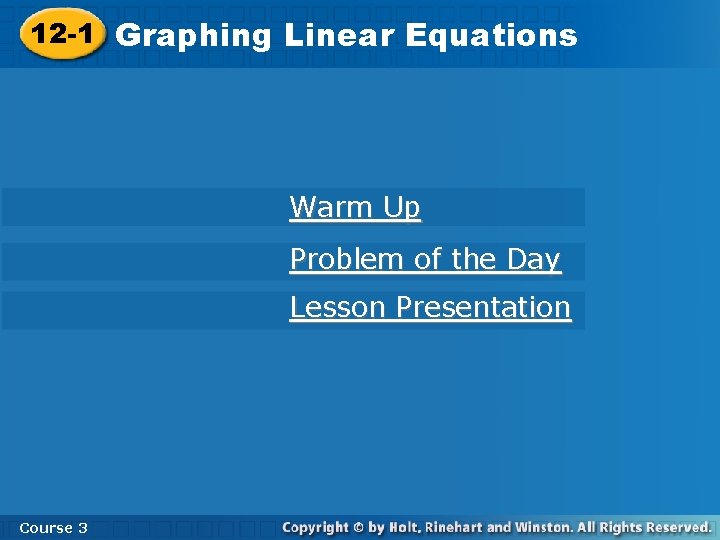 12-1 Graphing Linear Equations

Warm Up

Problem of the Day

Lesson Presentation

Course 3

Copyright © by Holt, Rinehart and Winston. All Rights Reserved.